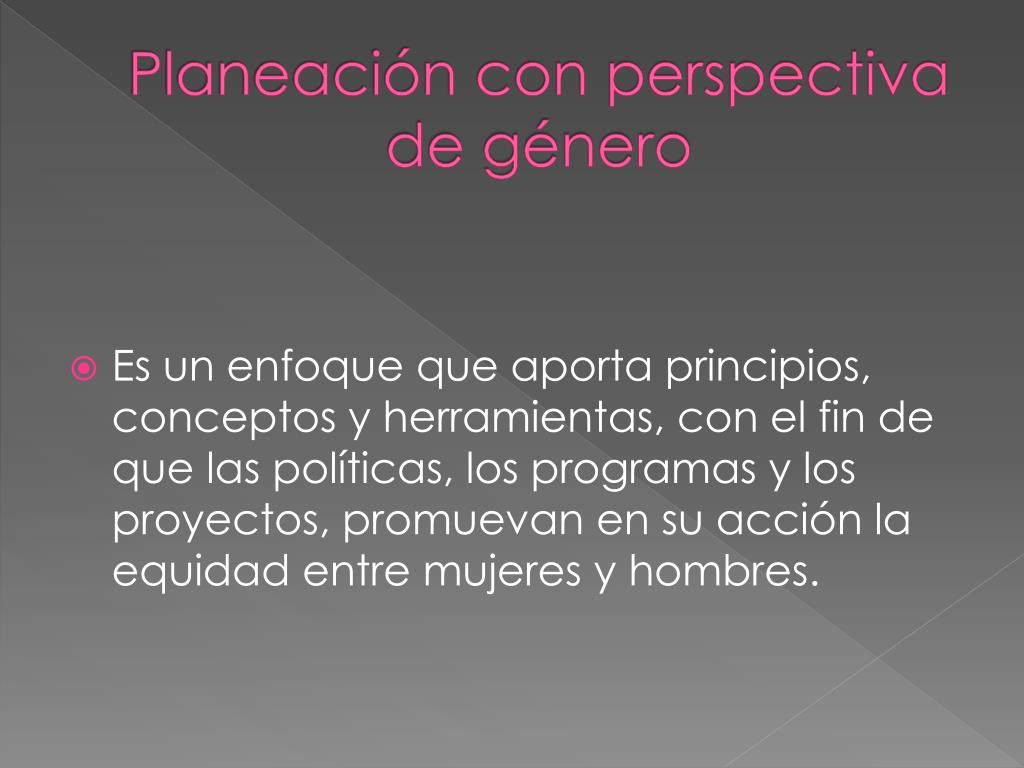 Planeación con perspectiva de género

Es un enfoque que aporta principios, conceptos y herramientas, con el fin de que las políticas, los programas y los proyectos, promuevan en su acción la equidad entre mujeres y hombres.